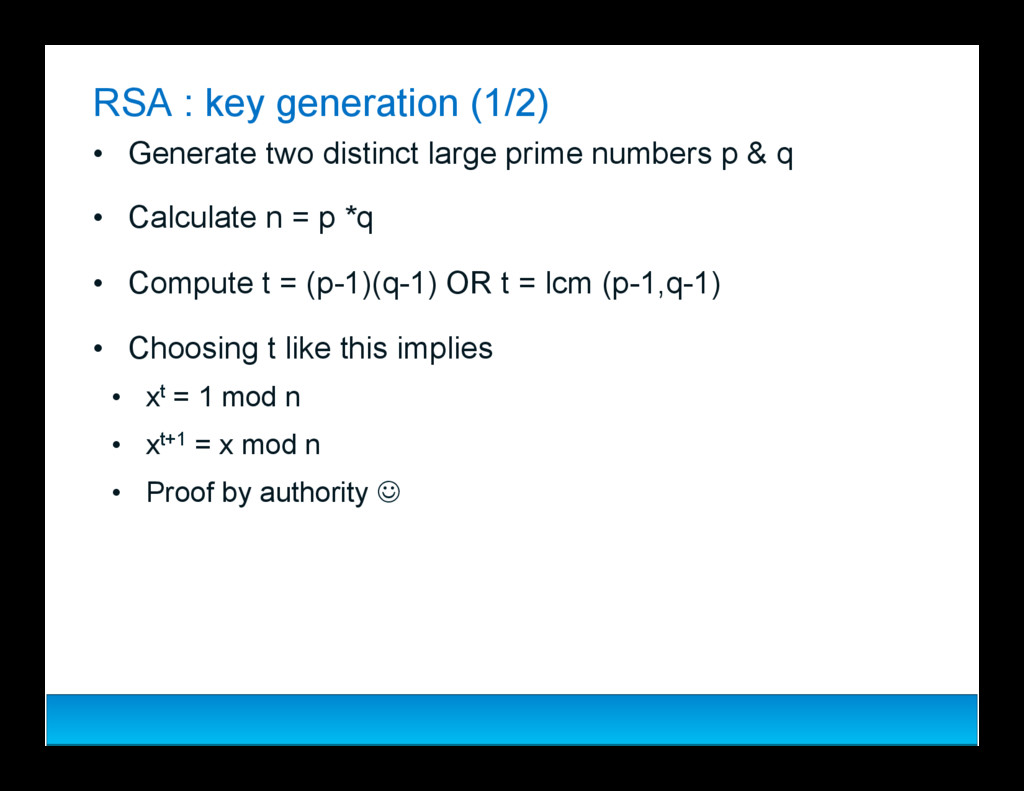 RSA : key generation (1/2)

• Generate two distinct large prime numbers p & q

• Calculate n = p *q

• Compute t = (p-1)(q-1) OR t = lcm (p-1,q-1)

• Choosing t like this implies

• $x^t$ = 1 mod n

• $x^{t+1}$ = x mod n

• Proof by authority ☺